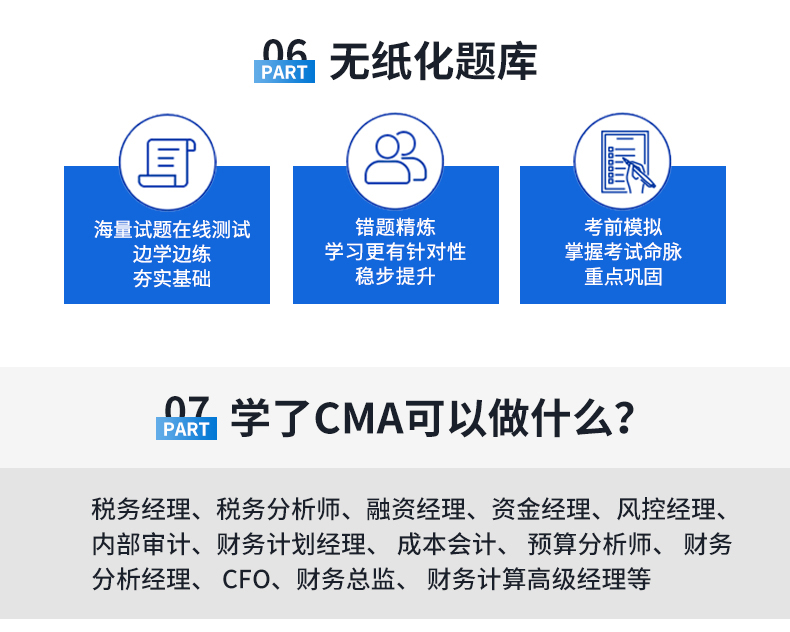 06 PART 无纸化题库

海量试题在线测试
边学边练
夯实基础

错题精炼
学习更有针对性
稳步提升

考前模拟
掌握考试命脉
重点巩固

07 PART 学了CMA可以做什么？

税务经理、税务分析师、融资经理、资金经理、风控经理、内部审计、财务计划经理、 成本会计、 预算分析师、 财务分析经理、 CFO、财务总监、 财务计算高级经理等